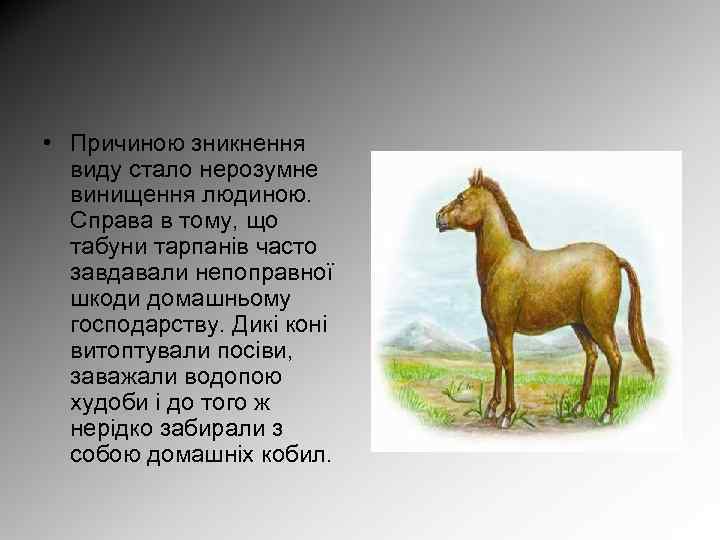 • Причиною зникнення виду стало нерозумне винищення людиною. Справа в тому, що табуни тарпанів часто завдавали непоправної шкоди домашньому господарству. Дикі коні витоптували посіви, заважали водопою худоби і до того ж нерідко забирали з собою домашніх кобил.